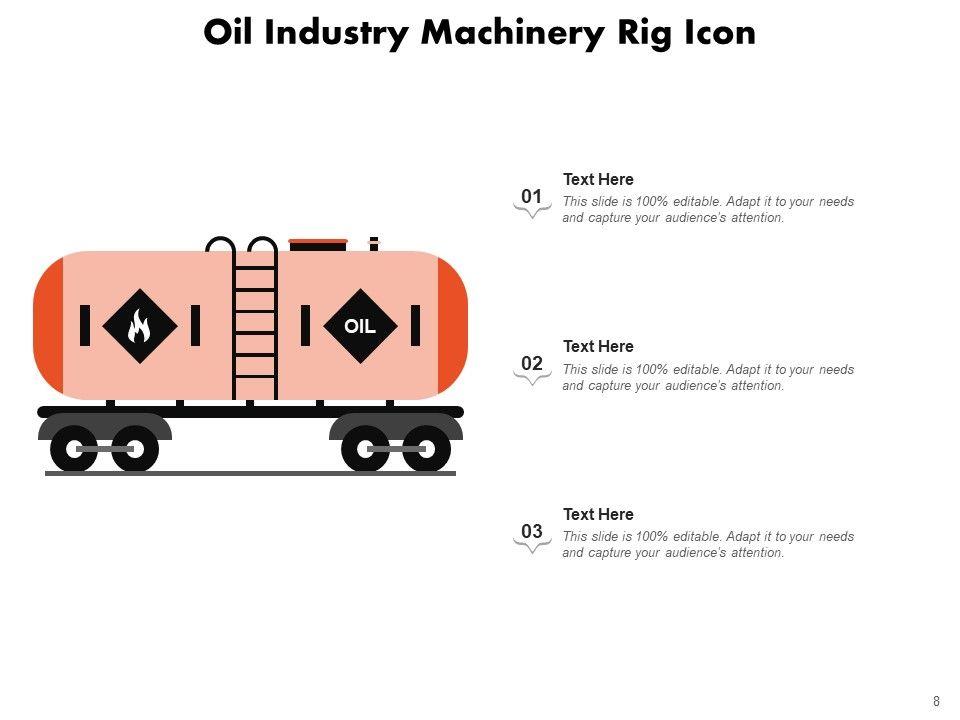 Oil Industry Machinery Rig Icon

OIL

01
Text Here
This slide is 100% editable. Adapt it to your needs and capture your audience's attention.

02
Text Here
This slide is 100% editable. Adapt it to your needs and capture your audience's attention.

03
Text Here
This slide is 100% editable. Adapt it to your needs and capture your audience's attention.

8